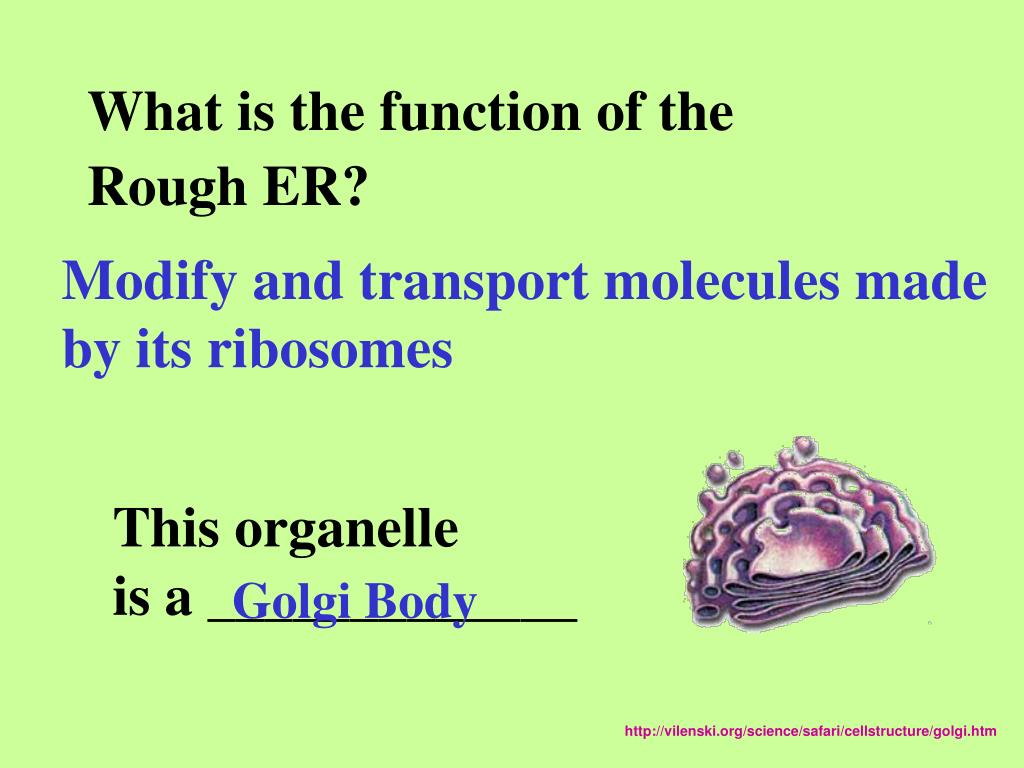 What is the function of the Rough ER?

Modify and transport molecules made by its ribosomes

This organelle is a Golgi Body

http://vilenski.org/science/safari/cellstructure/golgi.htm